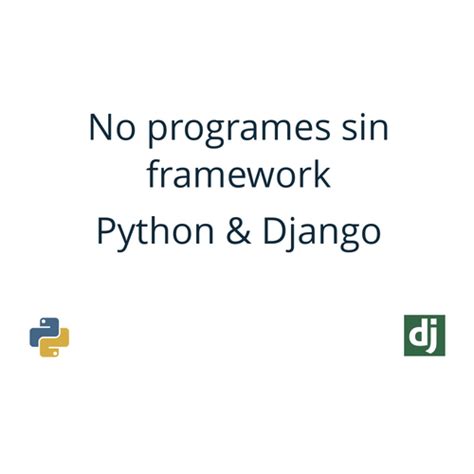 No programes sin framework

Python & Django

dj